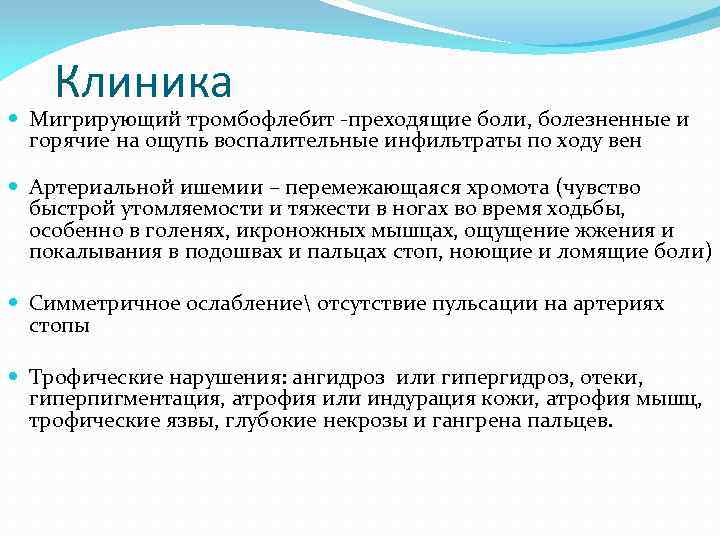 Клиника

Мигрирующий тромбофлебит -преходящие боли, болезненные и горячие на ощупь воспалительные инфильтраты по ходу вен

Артериальной ишемии – перемежающаяся хромота (чувство быстрой утомляемости и тяжести в ногах во время ходьбы, особенно в голенях, икроножных мышцах, ощущение жжения и покалывания в подошвах и пальцах стоп, ноющие и ломящие боли)

Симметричное ослабление\ отсутствие пульсации на артериях стопы

Трофические нарушения: ангидроз или гипергидроз, отеки, гиперпигментация, атрофия или индурация кожи, атрофия мышц, трофические язвы, глубокие некрозы и гангрена пальцев.